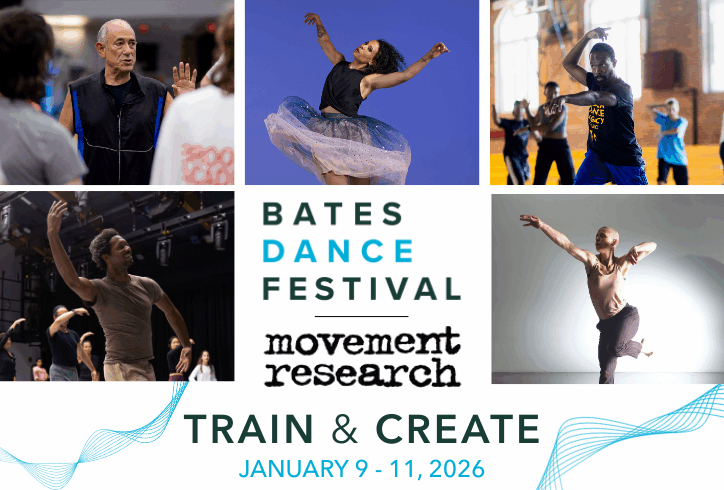 BATES
DANCE
FESTIVAL

movement
research

TRAIN & CREATE
JANUARY 9 - 11, 2026